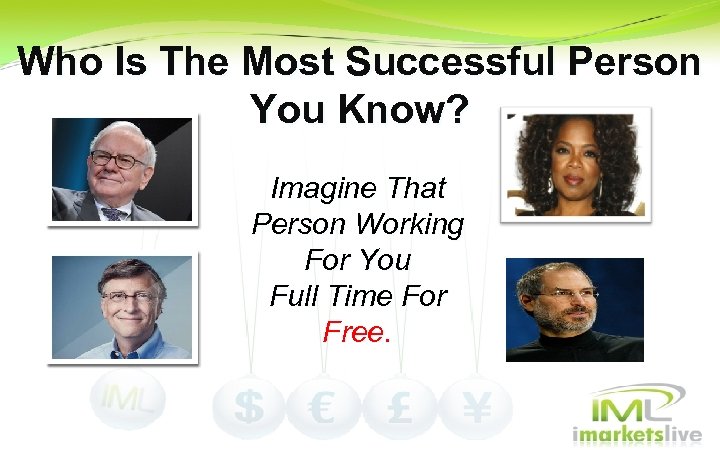 Who Is The Most Successful Person You Know?

Imagine That Person Working For You Full Time For Free.

IML

$ € £ ¥

IML
imarketslive